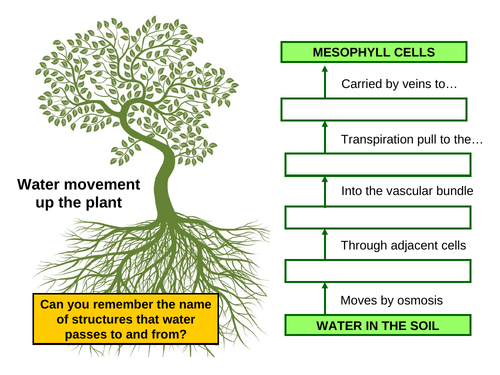 Water movement up the plant

Can you remember the name of structures that water passes to and from?

MESOPHYLL CELLS

Carried by veins to…

Transpiration pull to the…

Into the vascular bundle

Through adjacent cells

Moves by osmosis

WATER IN THE SOIL